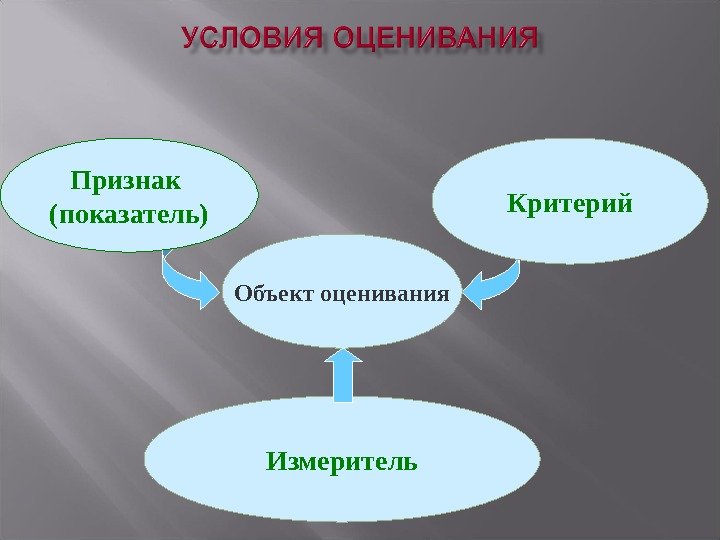 УСЛОВИЯ ОЦЕНИВАНИЯ

Признак (показатель)

Критерий

Объект оценивания

Измеритель